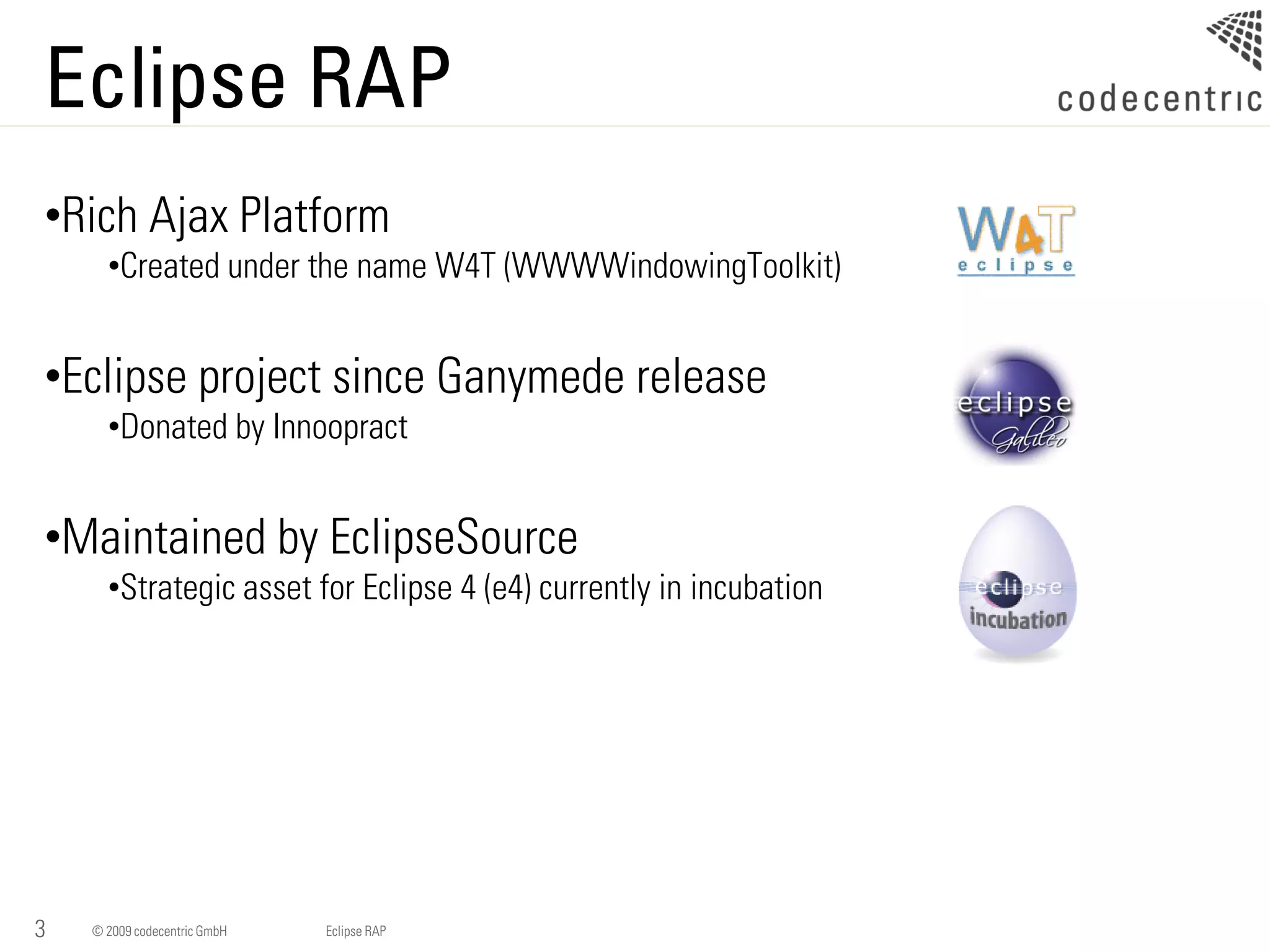 Eclipse RAP

codecentric

•Rich Ajax Platform

•Created under the name W4T (WWWWindowingToolkit)

W4T
eclipse

•Eclipse project since Ganymede release

•Donated by Innoopract

eclipse
Galileo

•Maintained by EclipseSource

•Strategic asset for Eclipse 4 (e4) currently in incubation

eclipse
incubation

3 © 2009 codecentric GmbH Eclipse RAP